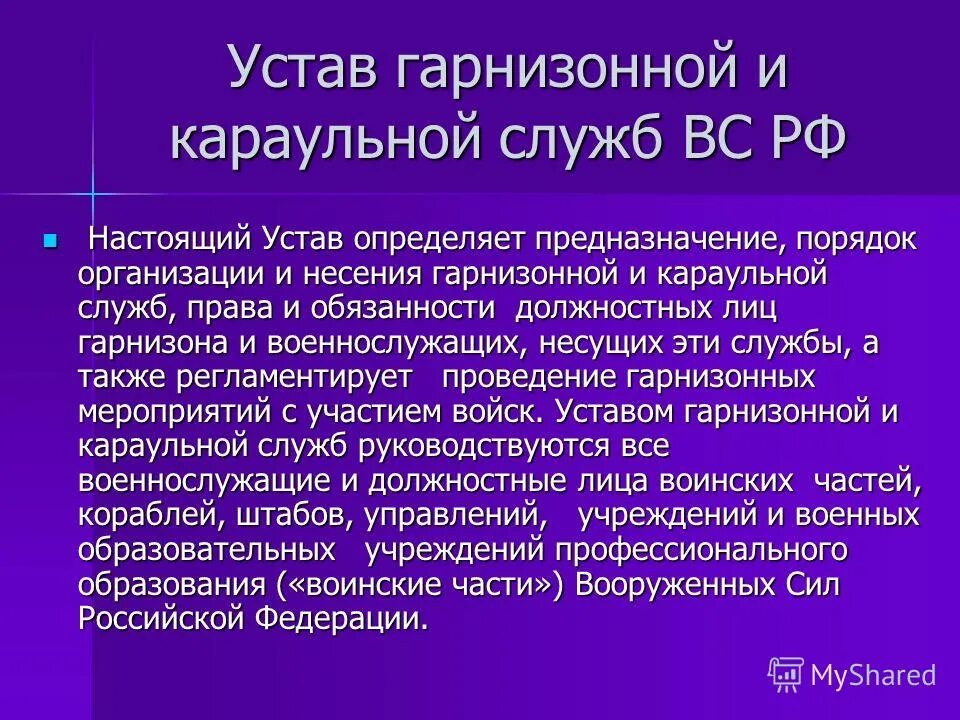 Устав гарнизонной и караульной служб ВС РФ

Настоящий Устав определяет предназначение, порядок организации и несения гарнизонной и караульной служб, права и обязанности должностных лиц гарнизона и военнослужащих, несущих эти службы, а также регламентирует проведение гарнизонных мероприятий с участием войск. Уставом гарнизонной и караульной служб руководствуются все военнослужащие и должностные лица воинских частей, кораблей, штабов, управлений, учреждений и военных образовательных учреждений профессионального образования («воинские части») Вооруженных Сил Российской Федерации.

MyShared